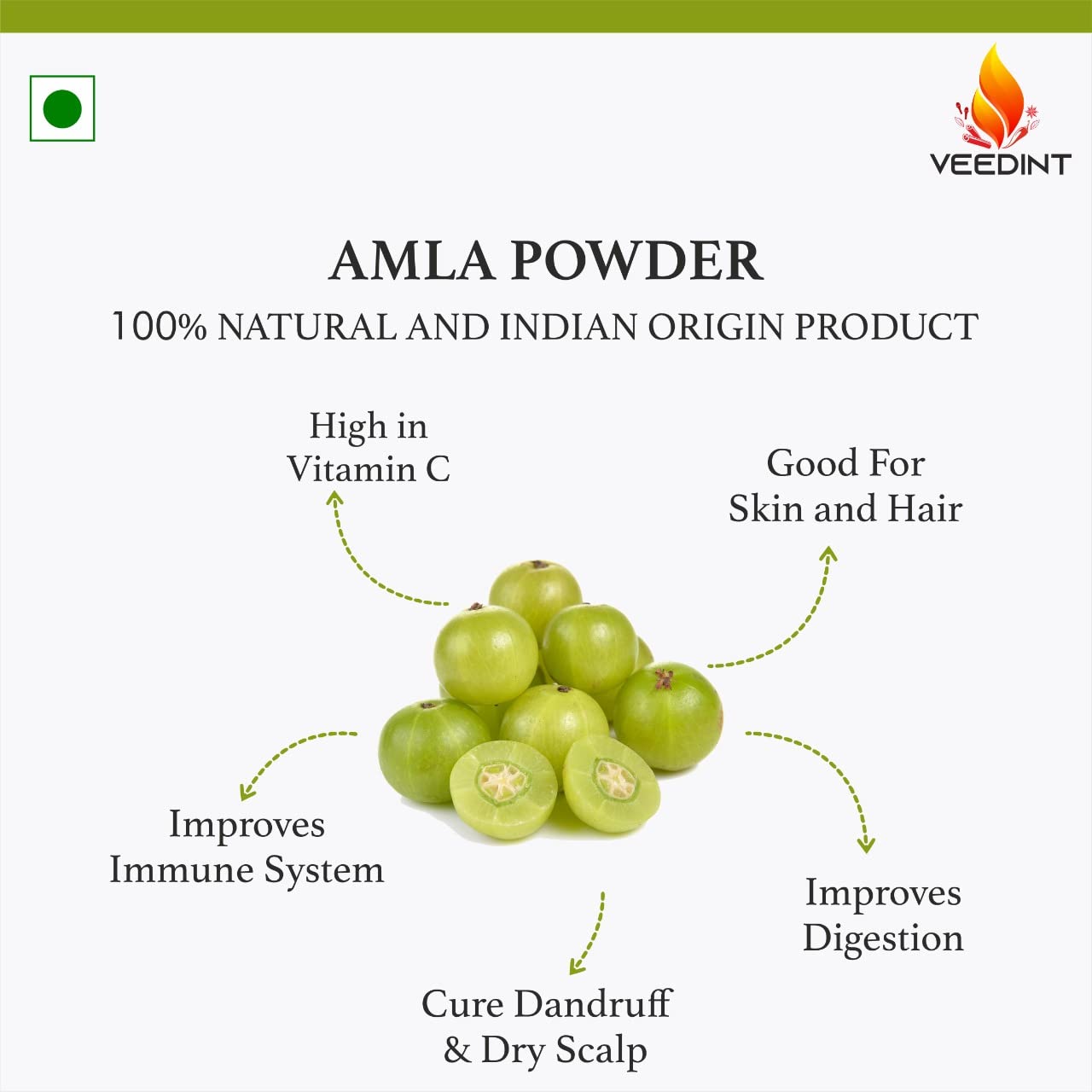 VEEDINT

AMLA POWDER

100% NATURAL AND INDIAN ORIGIN PRODUCT

High in Vitamin C

Good For Skin and Hair

Improves Immune System

Improves Digestion

Cure Dandruff & Dry Scalp